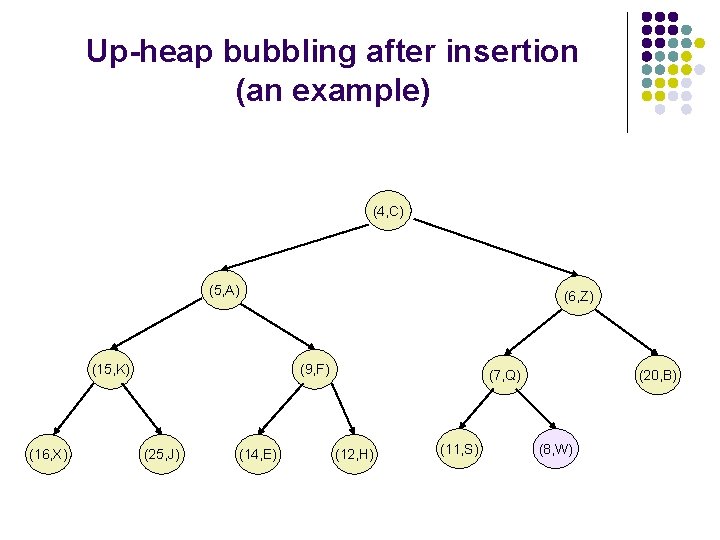 Up-heap bubbling after insertion
(an example)

(4,C)

(5,A)

(6,Z)

(15,K)

(9,F)

(7,Q)

(20,B)

(16,X)

(25,J)

(14,E)

(12,H)

(11,S)

(8,W)